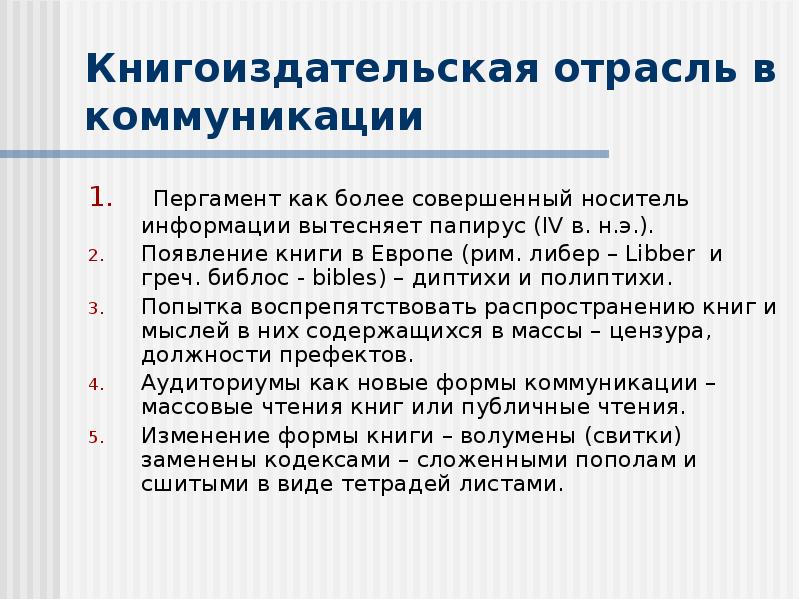 Книгоиздательская отрасль в коммуникации

1. Пергамент как более совершенный носитель информации вытесняет папирус (IV в. н.э.).
2. Появление книги в Европе (рим. либер – Libber и греч. библос - bibles) – диптихи и полиптихи.
3. Попытка воспрепятствовать распространению книг и мыслей в них содержащихся в массы – цензура, должности префектов.
4. Аудиториумы как новые формы коммуникации – массовые чтения книг или публичные чтения.
5. Изменение формы книги – волумены (свитки) заменены кодексами – сложенными пополам и сшитыми в виде тетрадей листами.